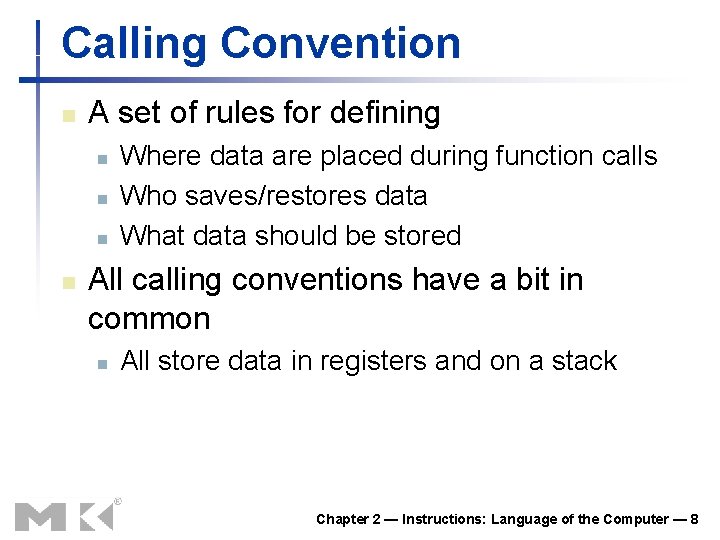 Calling Convention

A set of rules for defining

Where data are placed during function calls

Who saves/restores data

What data should be stored

All calling conventions have a bit in common

All store data in registers and on a stack

MK®

Chapter 2 — Instructions: Language of the Computer — 8